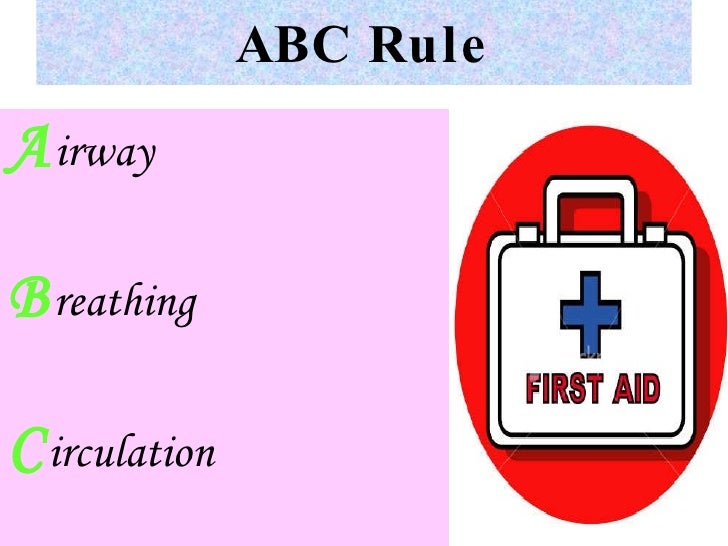 ABC Rule

Airway

Breathing

Circulation

FIRST AID